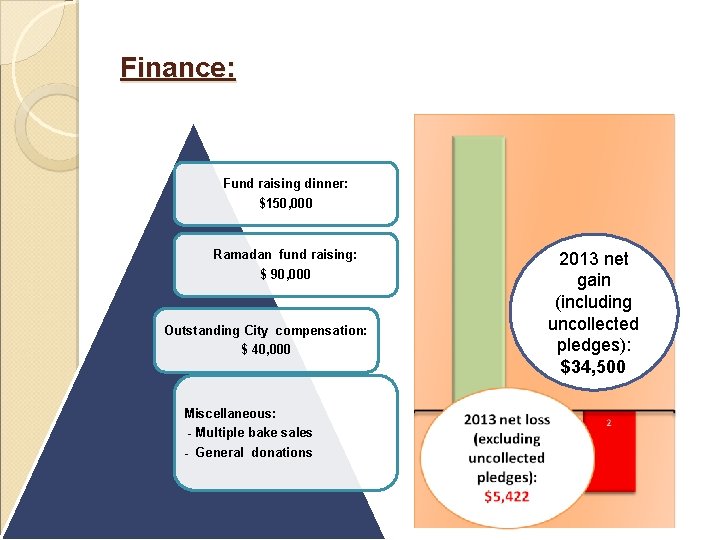 Finance:

Fund raising dinner:
$150,000

Ramadan fund raising:
$ 90,000

Outstanding City compensation:
$ 40,000

Miscellaneous:
- Multiple bake sales
- General donations

2013 net gain (including uncollected pledges):
$34,500

2013 net loss (excluding uncollected pledges):
$5,422

2